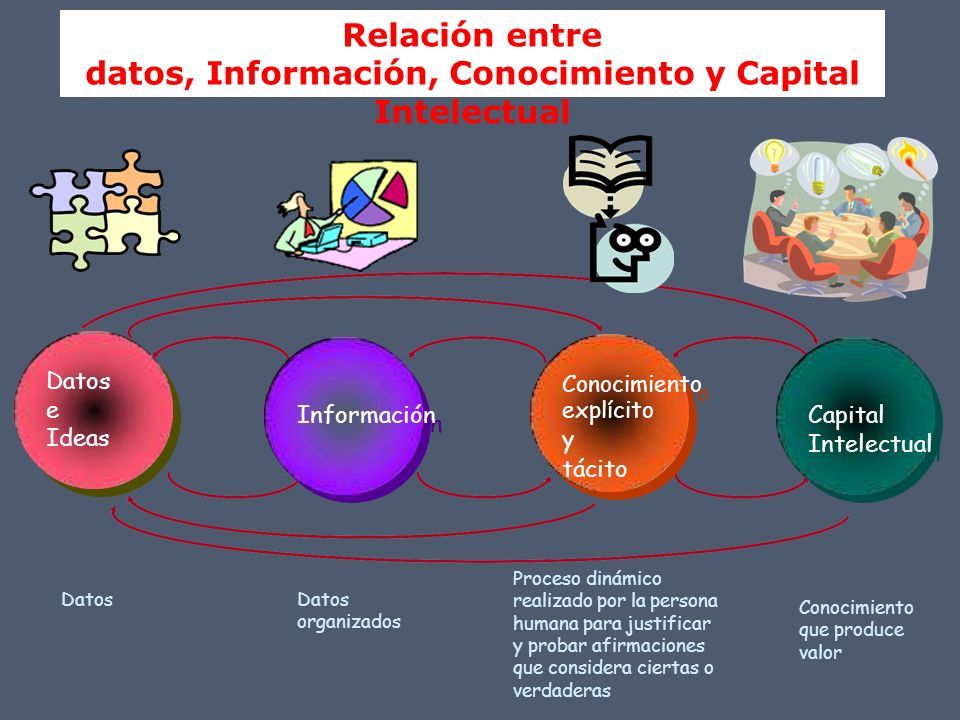 Relación entre
datos, Información, Conocimiento y Capital Intelectual

Datos
e
Ideas

Información

Conocimiento
explícito
y
tácito

Capital
Intelectual

Datos

Datos organizados

Proceso dinámico realizado por la persona humana para justificar y probar afirmaciones que considera ciertas o verdaderas

Conocimiento que produce valor